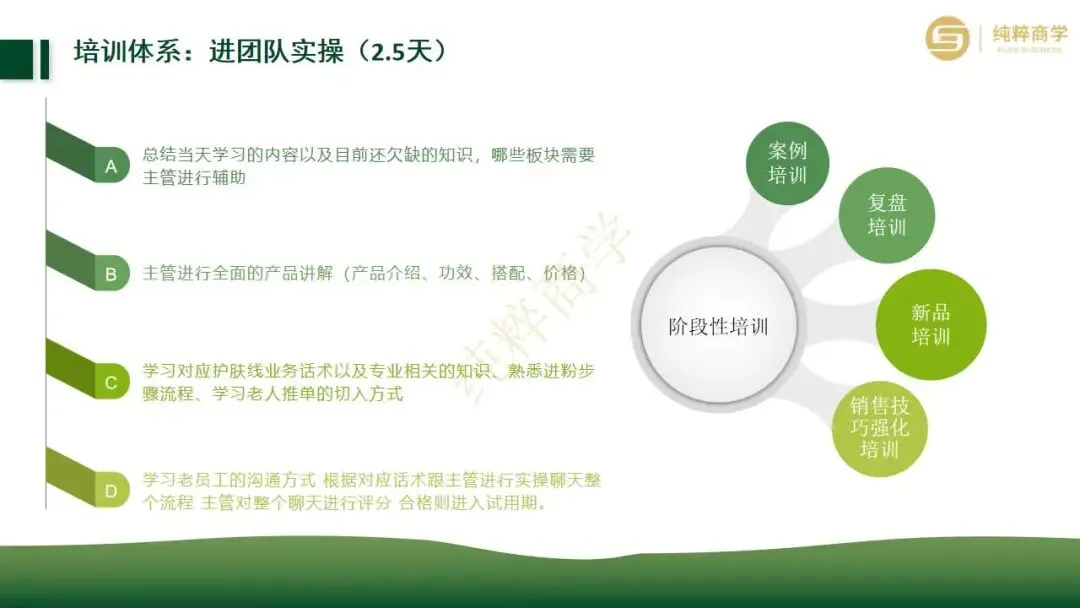 培训体系：进团队实操（2.5天）

纯粹商学
PURE BUSINESS

A 总结当天学习的内容以及目前还欠缺的知识，哪些板块需要主管进行辅助

B 主管进行全面的产品讲解（产品介绍、功效、搭配、价格）

C 学习对应护肤线业务话术以及专业相关的知识、熟悉进粉步骤流程、学习老人推单的切入方式

D 学习老员工的沟通方式 根据对应话术跟主管进行实操聊天整个流程 主管对整个聊天进行评分 合格则进入试用期。

纯粹商学

阶段性培训

案例培训

复盘培训

新品培训

销售技巧强化培训